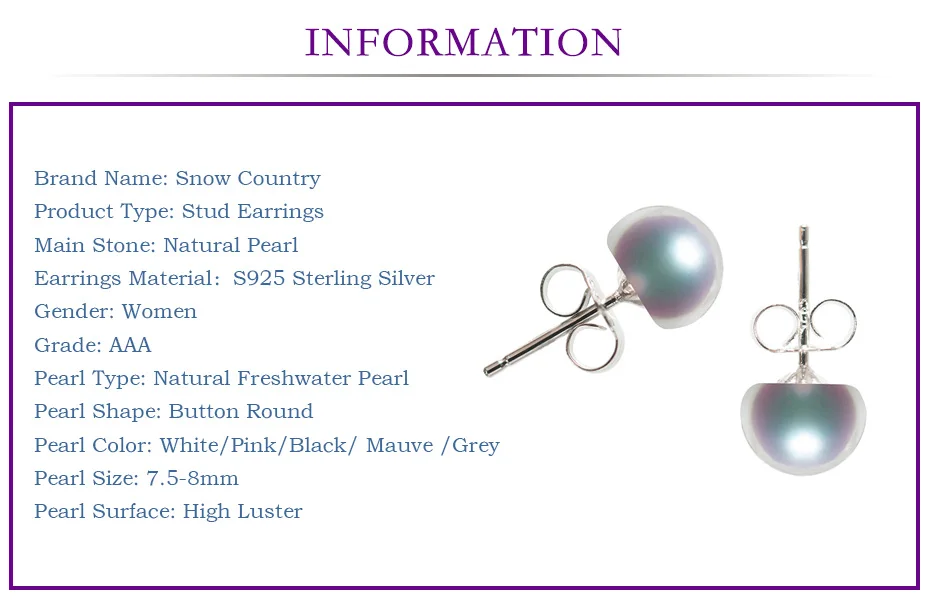 INFORMATION

Brand Name: Snow Country
Product Type: Stud Earrings
Main Stone: Natural Pearl
Earrings Material: S925 Sterling Silver
Gender: Women
Grade: AAA
Pearl Type: Natural Freshwater Pearl
Pearl Shape: Button Round
Pearl Color: White/Pink/Black/ Mauve /Grey
Pearl Size: 7.5-8mm
Pearl Surface: High Luster